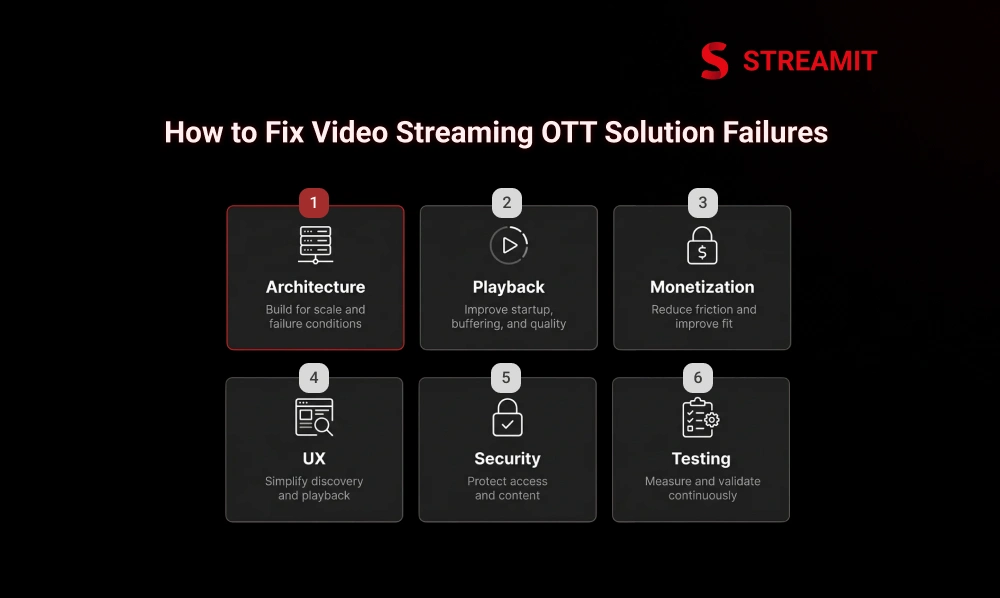 STREAMIT

How to Fix Video Streaming OTT Solution Failures

1
Architecture
Build for scale and failure conditions

2
Playback
Improve startup, buffering, and quality

3
Monetization
Reduce friction and improve fit

4
UX
Simplify discovery and playback

5
Security
Protect access and content

6
Testing
Measure and validate continuously